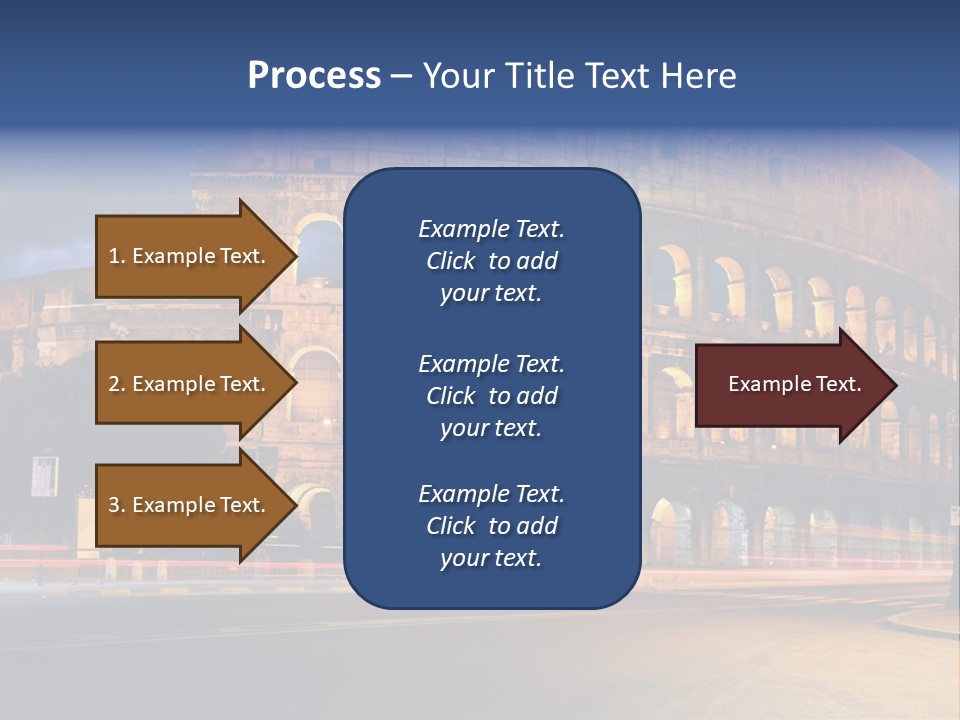 Process – Your Title Text Here

1. Example Text.

2. Example Text.

3. Example Text.

Example Text. Click to add your text.

Example Text. Click to add your text.

Example Text. Click to add your text.

Example Text.